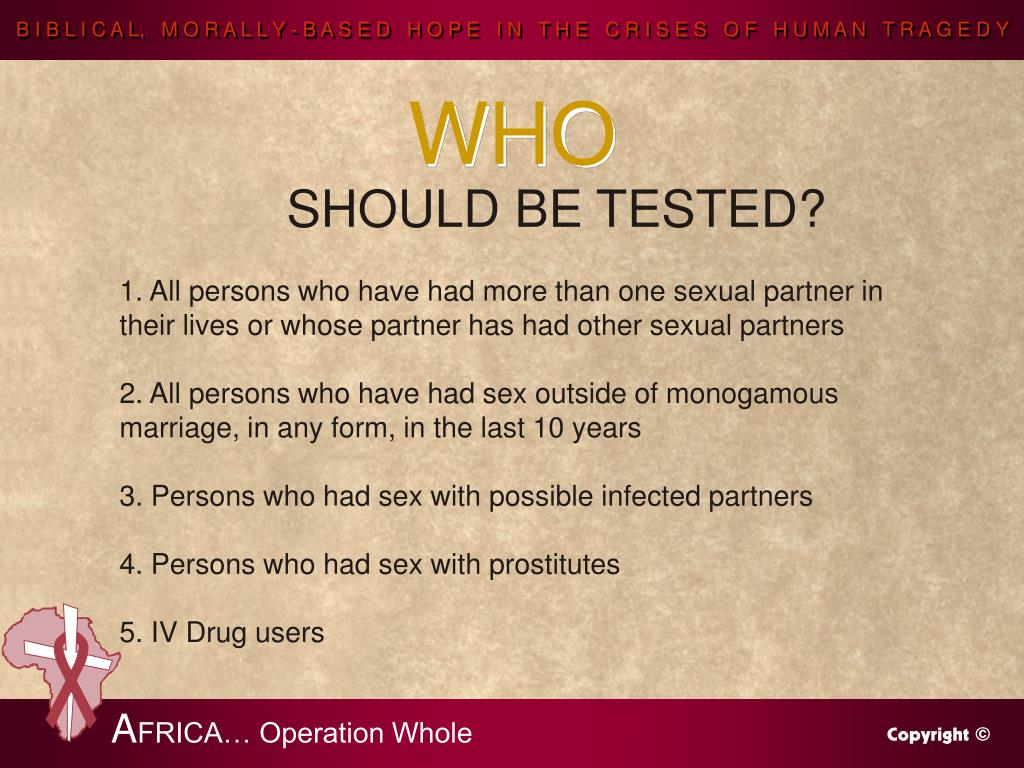 BIBLICAL, MORALLY-BASED HOPE IN THE CRISES OF HUMAN TRAGEDY

WHO

SHOULD BE TESTED?

1. All persons who have had more than one sexual partner in their lives or whose partner has had other sexual partners

2. All persons who have had sex outside of monogamous marriage, in any form, in the last 10 years

3. Persons who had sex with possible infected partners

4. Persons who had sex with prostitutes

5. IV Drug users

AFRICA… Operation Whole

Copyright ©